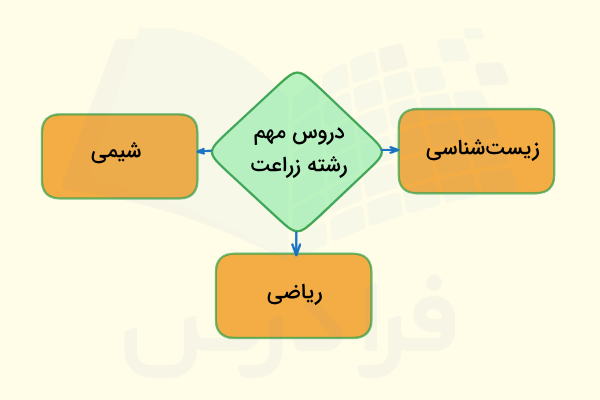 دروس مهم رشته زراعت

زیست‌شناسی

شیمی

ریاضی

فرادرس